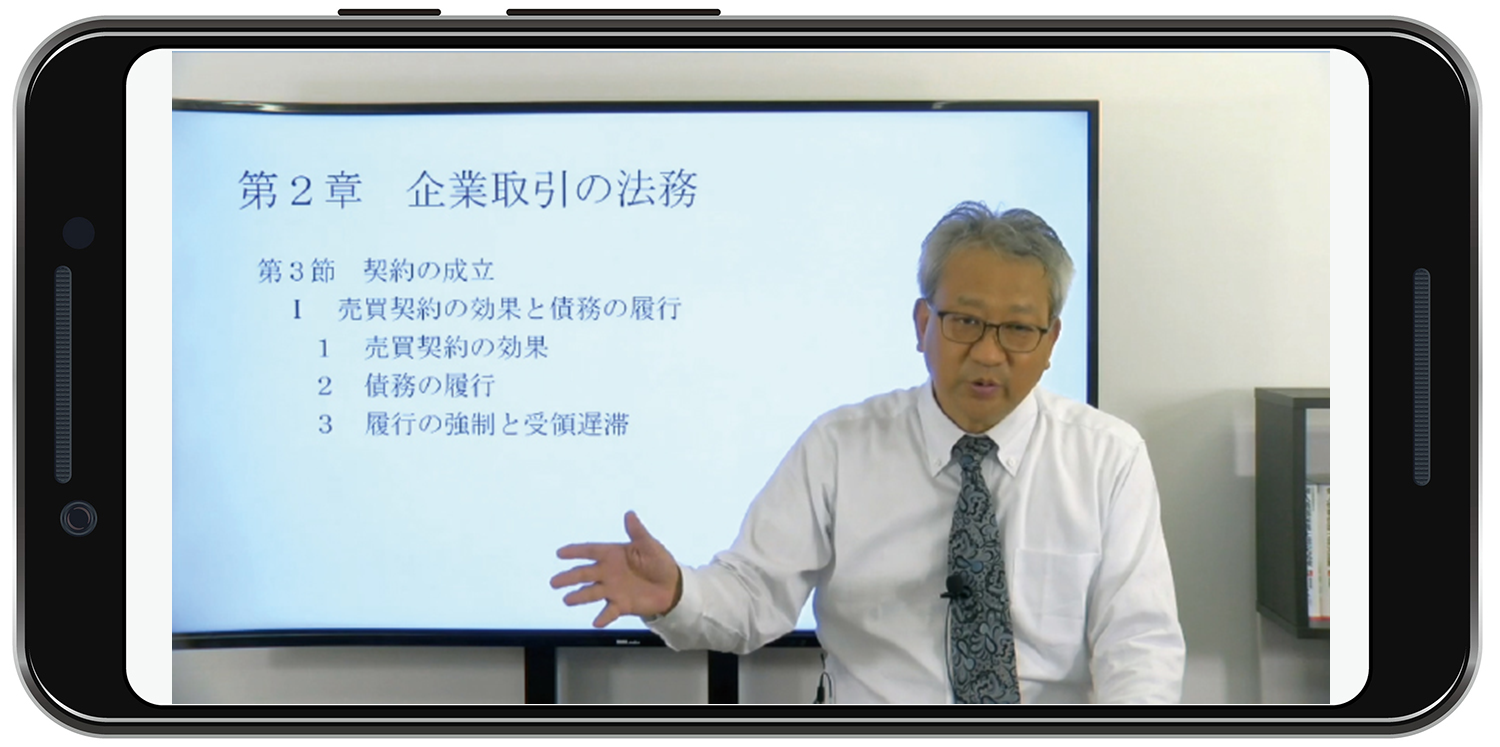 第２章　企業取引の法務

第３節　契約の成立
Ⅰ　売買契約の効果と債務の履行
１　売買契約の効果
２　債務の履行
３　履行の強制と受領遅滞